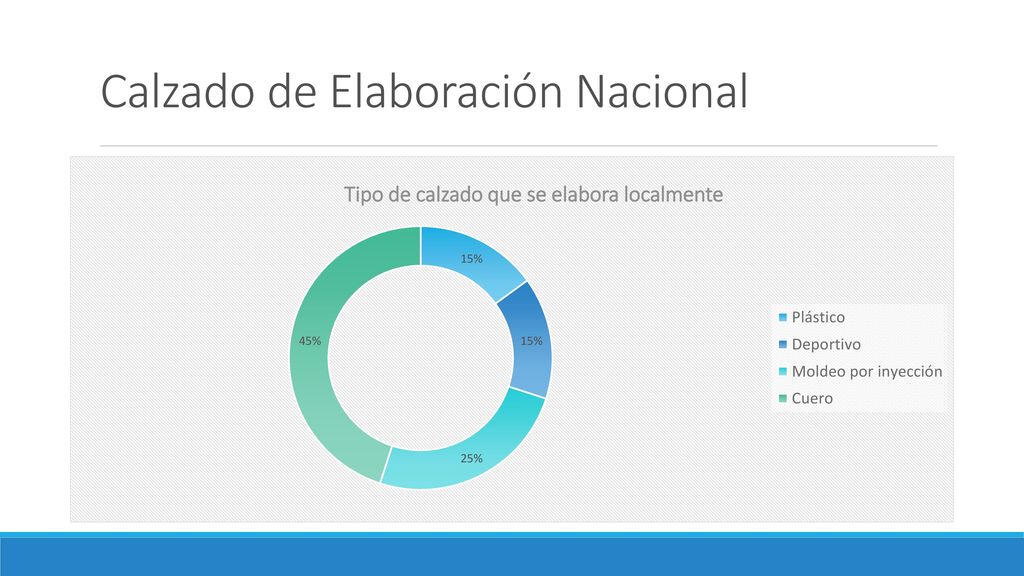 Calzado de Elaboración Nacional

Tipo de calzado que se elabora localmente

15%
15%
25%
45%

Plástico
Deportivo
Moldeo por inyección
Cuero